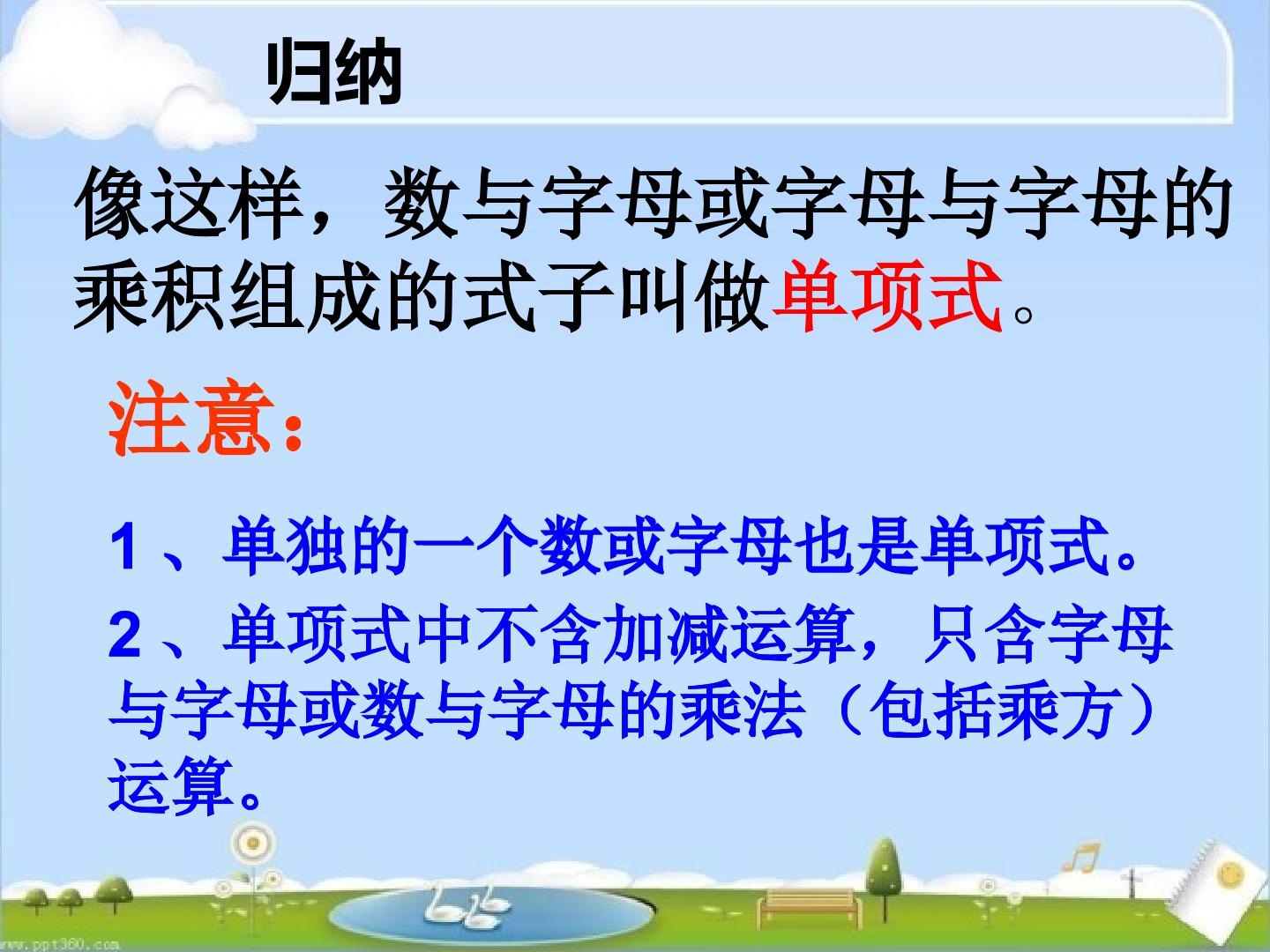 归纳

像这样，数与字母或字母与字母的乘积组成的式子叫做单项式。

注意：

1、单独的一个数或字母也是单项式。

2、单项式中不含加减运算，只含字母与字母或数与字母的乘法（包括乘方）运算。

www.ppt360.com